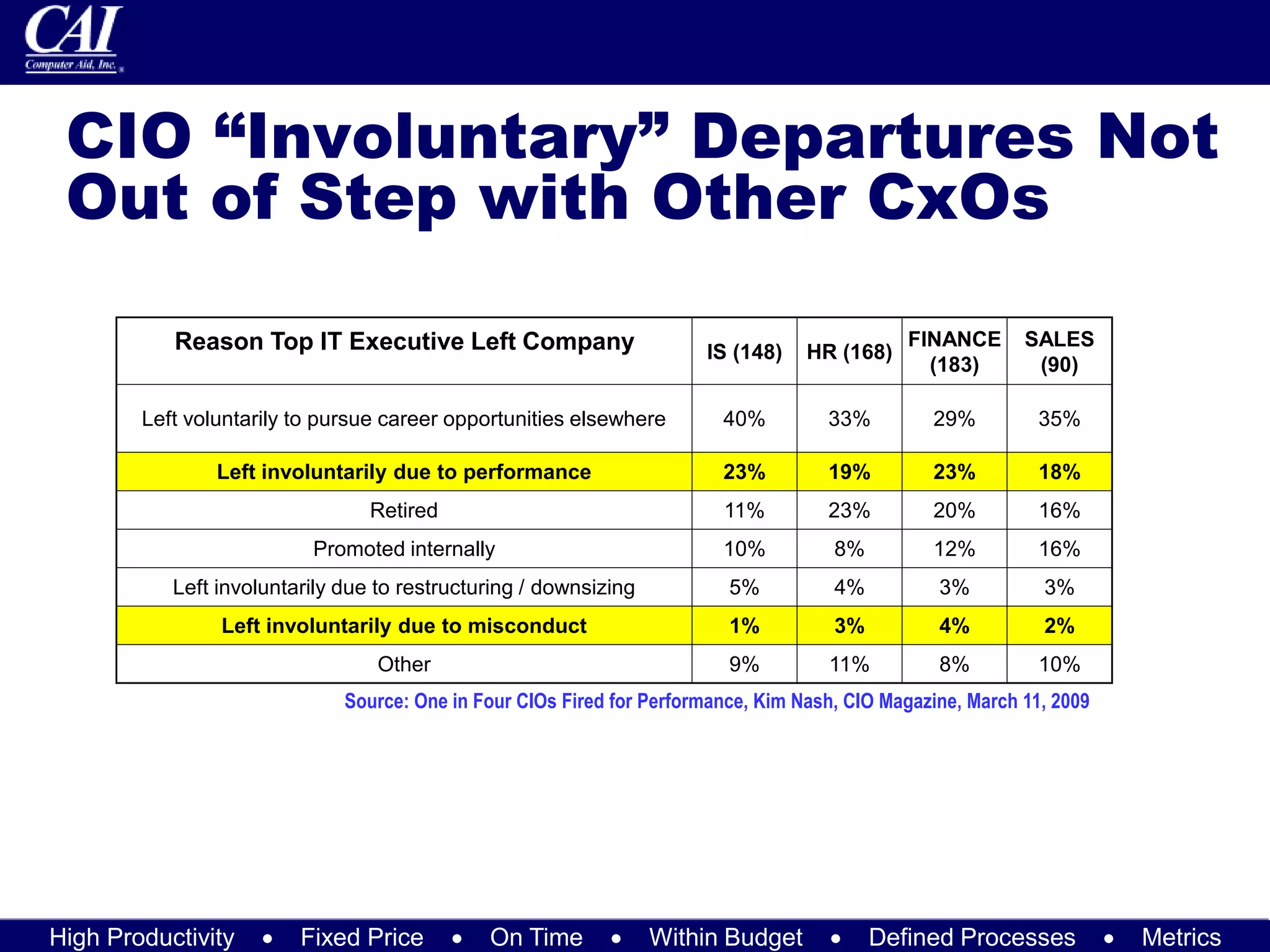 CAI
Computer Aid, Inc.

CIO “Involuntary” Departures Not Out of Step with Other CxOs

| Reason Top IT Executive Left Company | IS (148) | HR (168) | FINANCE (183) | SALES (90) |
|---|---|---|---|---|
| Left voluntarily to pursue career opportunities elsewhere | 40% | 33% | 29% | 35% |
| Left involuntarily due to performance | 23% | 19% | 23% | 18% |
| Retired | 11% | 23% | 20% | 16% |
| Promoted internally | 10% | 8% | 12% | 16% |
| Left involuntarily due to restructuring / downsizing | 5% | 4% | 3% | 3% |
| Left involuntarily due to misconduct | 1% | 3% | 4% | 2% |
| Other | 9% | 11% | 8% | 10% |

Source: One in Four CIOs Fired for Performance, Kim Nash, CIO Magazine, March 11, 2009

High Productivity • Fixed Price • On Time • Within Budget • Defined Processes • Metrics